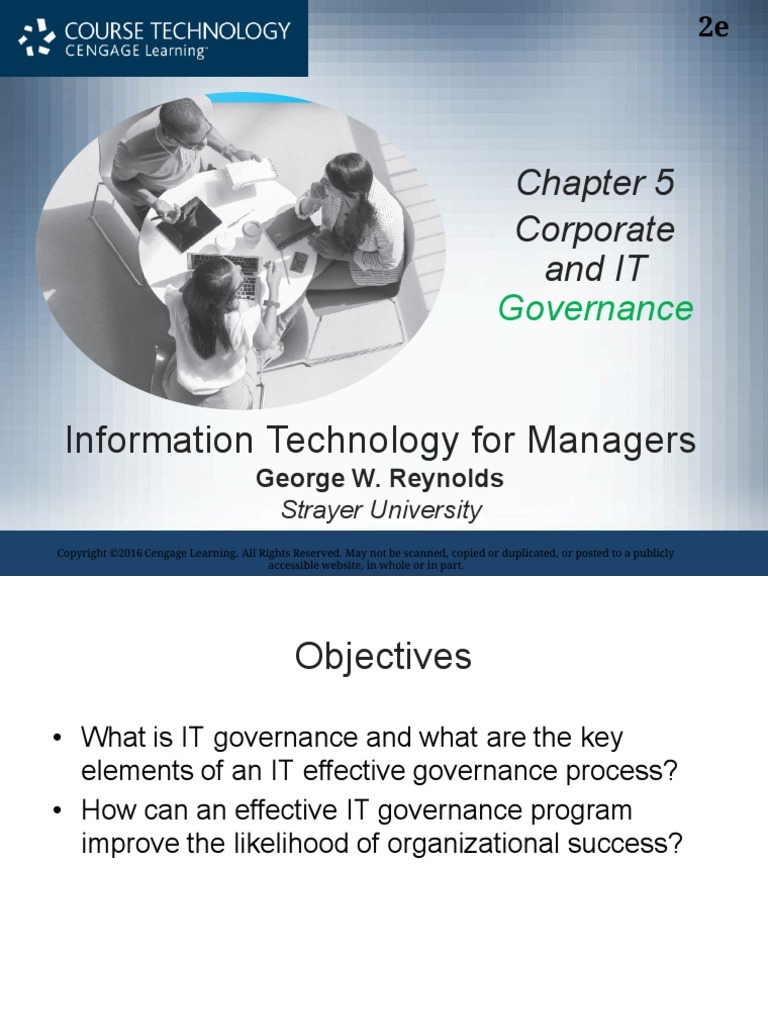 COURSE TECHNOLOGY
CENGAGE Learning™

2e

Chapter 5
Corporate and IT
Governance

Information Technology for Managers
George W. Reynolds
Strayer University

Copyright ©2016 Cengage Learning. All Rights Reserved. May not be scanned, copied or duplicated, or posted to a publicly accessible website, in whole or in part.

Objectives

• What is IT governance and what are the key elements of an IT effective governance process?
• How can an effective IT governance program improve the likelihood of organizational success?